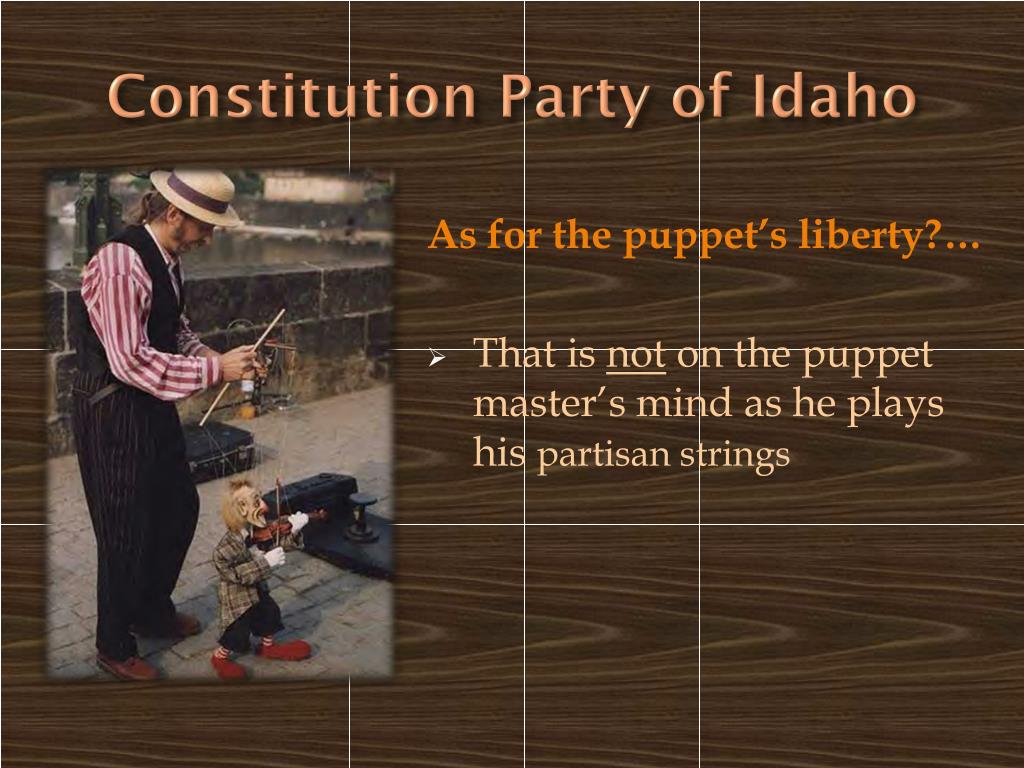 Constitution Party of Idaho

As for the puppet's liberty?…

➢ That is not on the puppet master's mind as he plays his partisan strings